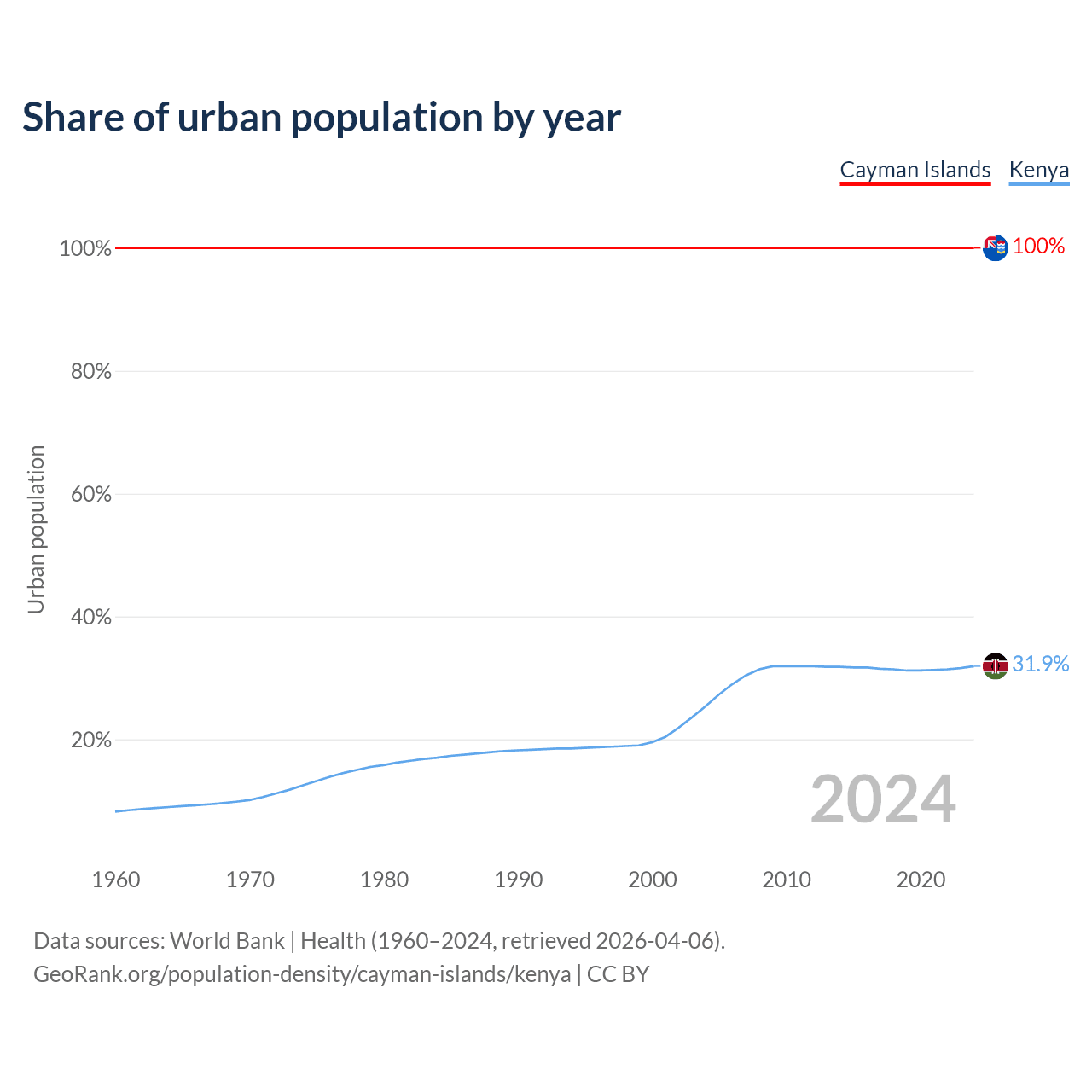 Share of urban population by year

Cayman Islands Kenya

Urban population

100%
80%
60%
40%
20%

100%
31.9%

2024

1960 1970 1980 1990 2000 2010 2020

Data sources: World Bank | Health (1960–2024, retrieved 2026-04-06).
GeoRank.org/population-density/cayman-islands/kenya | CC BY